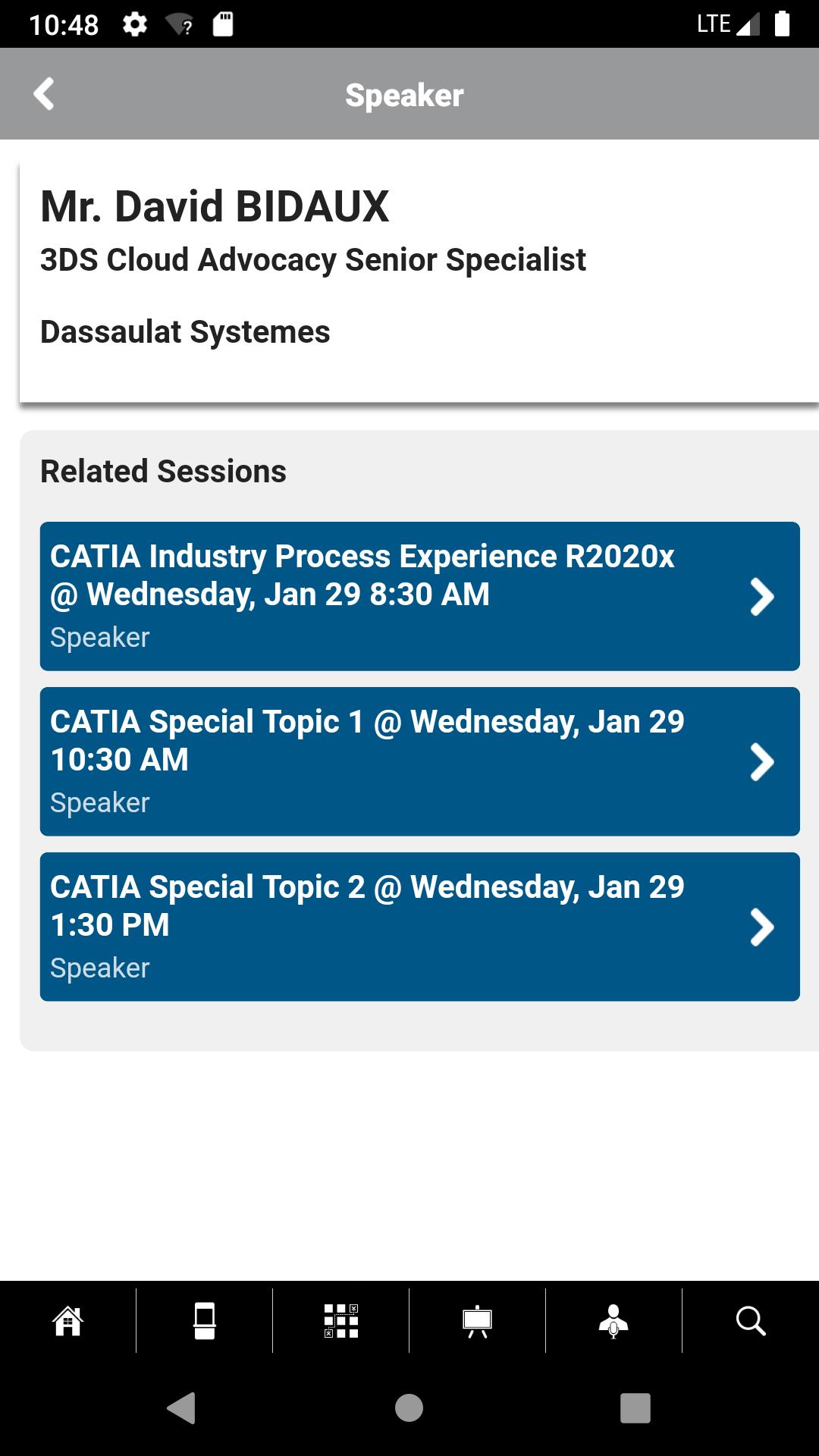 10:48 LTE

Speaker

Mr. David BIDAUX
3DS Cloud Advocacy Senior Specialist

Dassaulat Systemes

Related Sessions

CATIA Industry Process Experience R2020x @ Wednesday, Jan 29 8:30 AM
Speaker

CATIA Special Topic 1 @ Wednesday, Jan 29 10:30 AM
Speaker

CATIA Special Topic 2 @ Wednesday, Jan 29 1:30 PM
Speaker